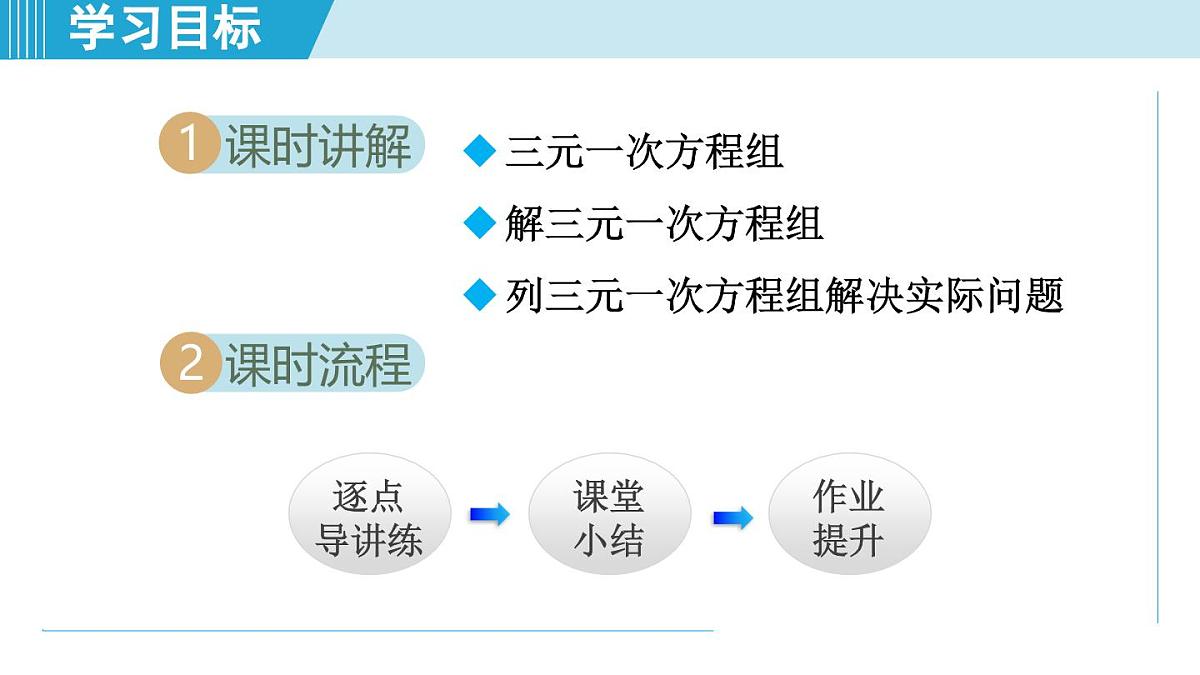 学习目标

1 课时讲解

◆ 三元一次方程组

◆ 解三元一次方程组

◆ 列三元一次方程组解决实际问题

2 课时流程

逐点导讲练

课堂小结

作业提升